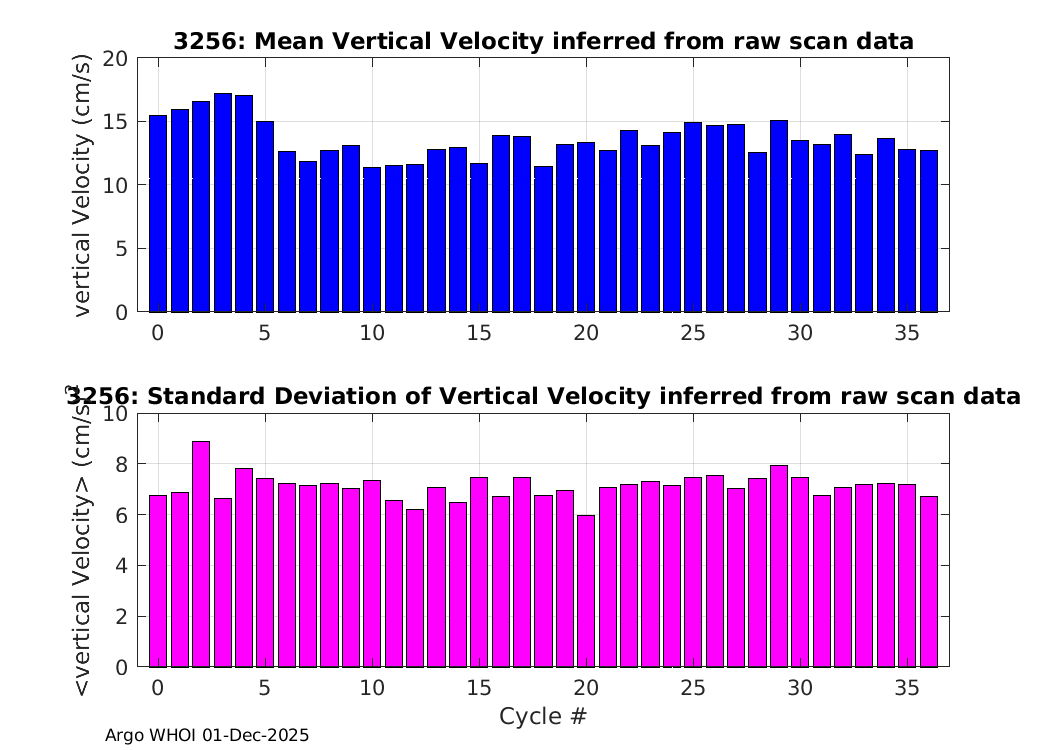 3256: Mean Vertical Velocity inferred from raw scan data

vertical Velocity (cm/s)

20
15
10
5
0

0 5 10 15 20 25 30 35

3256: Standard Deviation of Vertical Velocity inferred from raw scan data

<vertical Velocity> (cm/s)

10
8
6
4
2
0

0 5 10 15 20 25 30 35

Cycle #

Argo WHOI 01-Dec-2025